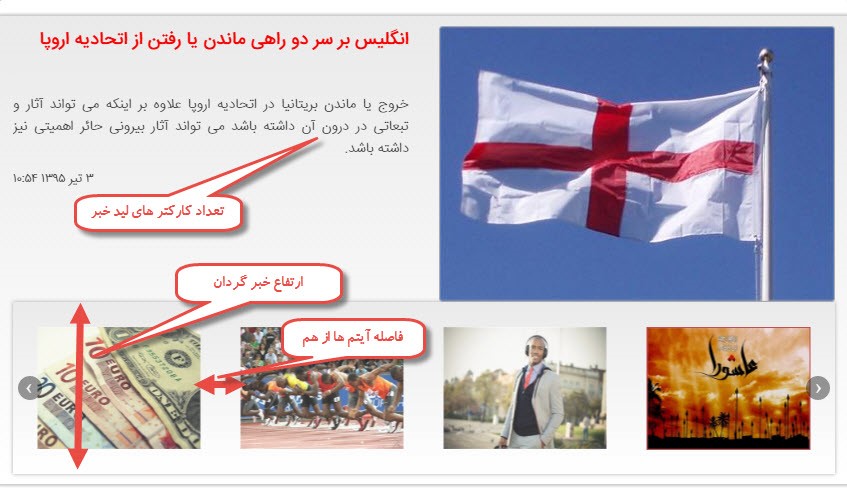 انگلیس بر سر دو راهی ماندن یا رفتن از اتحادیه اروپا

خروج یا ماندن بریتانیا در اتحادیه اروپا علاوه بر اینکه می تواند آثار و تبعاتی در درون آن داشته باشد می تواند آثار بیرونی حائز اهمیتی نیز داشته باشد.

۳ تیر ۱۳۹۵ ۱۰:۵۴

تعداد کارکتر های لید خبر

ارتفاع خبر گردان

فاصله آیتم ها از هم

عاشورا